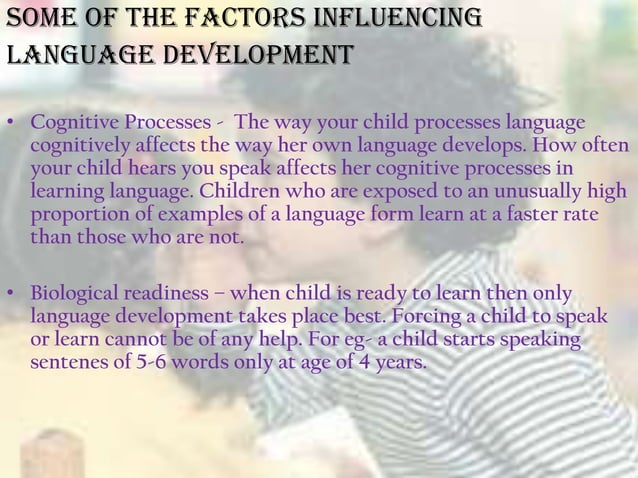 SOME OF THE FACTORS INFLUENCING LANGUAGE DEVELOPMENT

• Cognitive Processes - The way your child processes language cognitively affects the way her own language develops. How often your child hears you speak affects her cognitive processes in learning language. Children who are exposed to an unusually high proportion of examples of a language form learn at a faster rate than those who are not.

• Biological readiness – when child is ready to learn then only language development takes place best. Forcing a child to speak or learn cannot be of any help. For eg- a child starts speaking sentenes of 5-6 words only at age of 4 years.